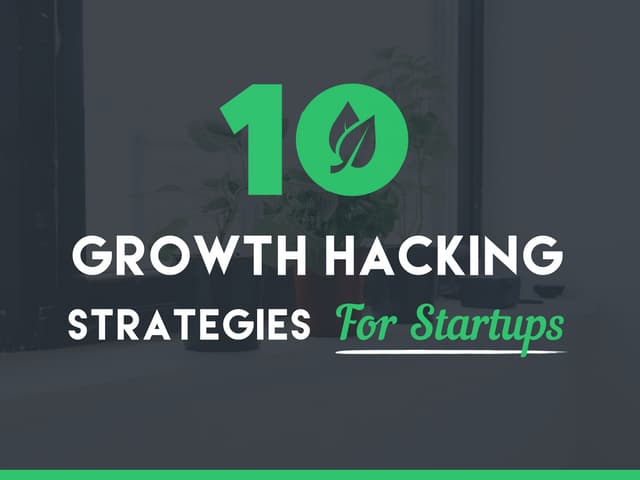 10

GROWTH HACKING

STRATEGIES For Startups